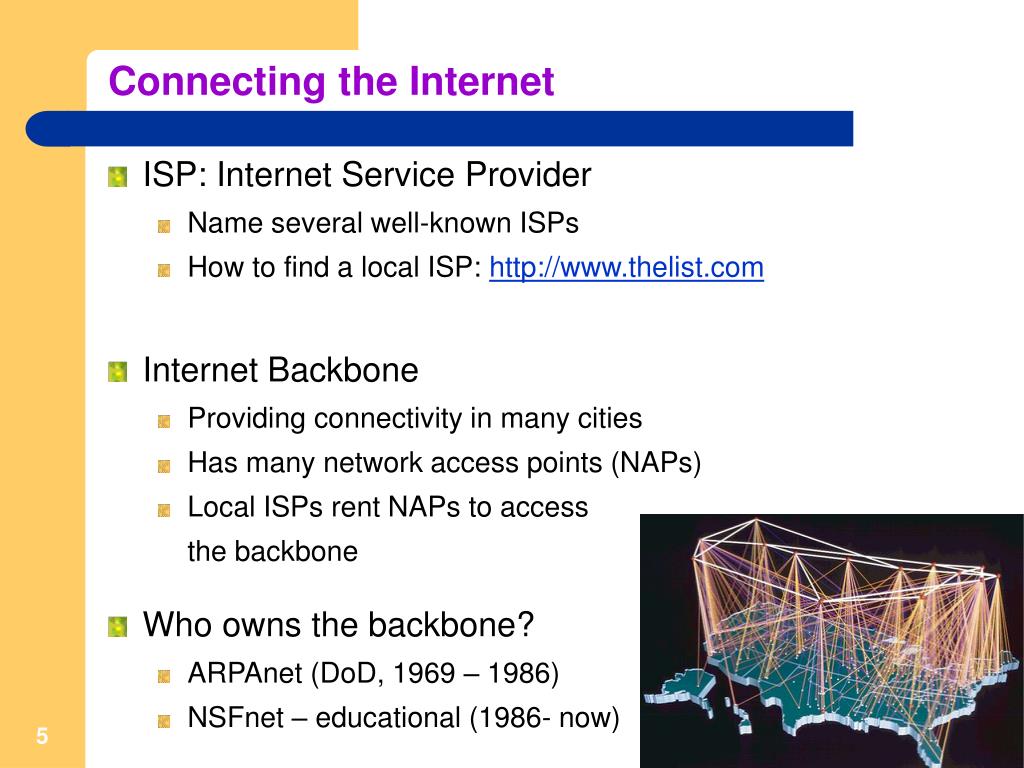 Connecting the Internet

ISP: Internet Service Provider

Name several well-known ISPs

How to find a local ISP: http://www.thelist.com

Internet Backbone

Providing connectivity in many cities

Has many network access points (NAPs)

Local ISPs rent NAPs to access the backbone

Who owns the backbone?

ARPAnet (DoD, 1969 – 1986)

NSFnet – educational (1986- now)

5